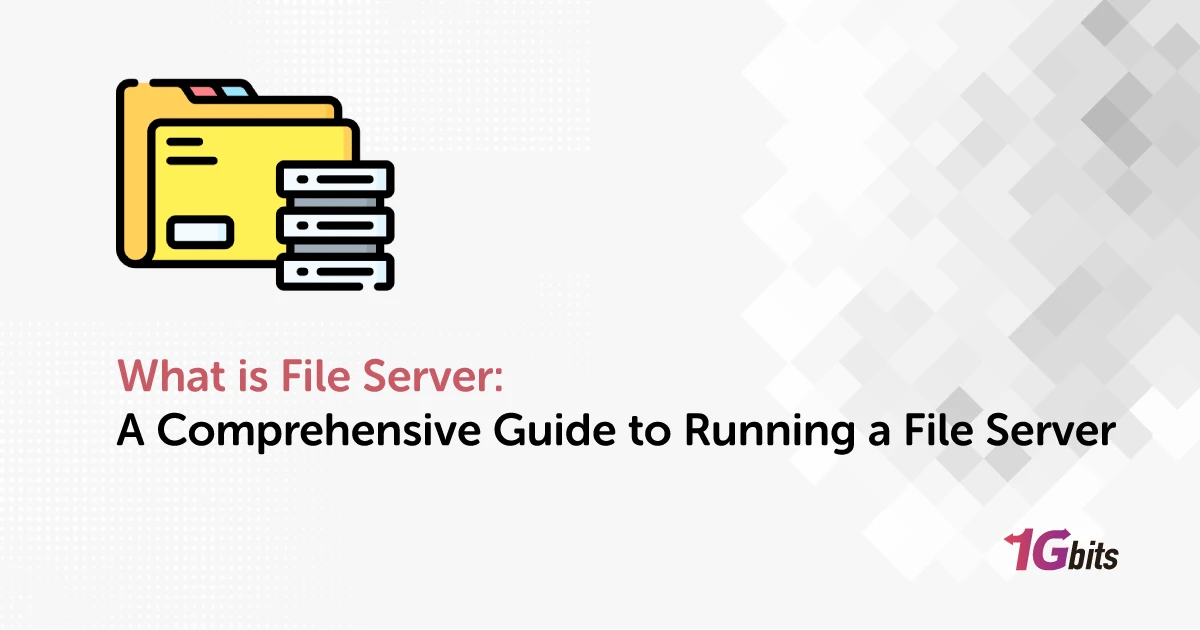 What is File Server:
A Comprehensive Guide to Running a File Server

1Gbits